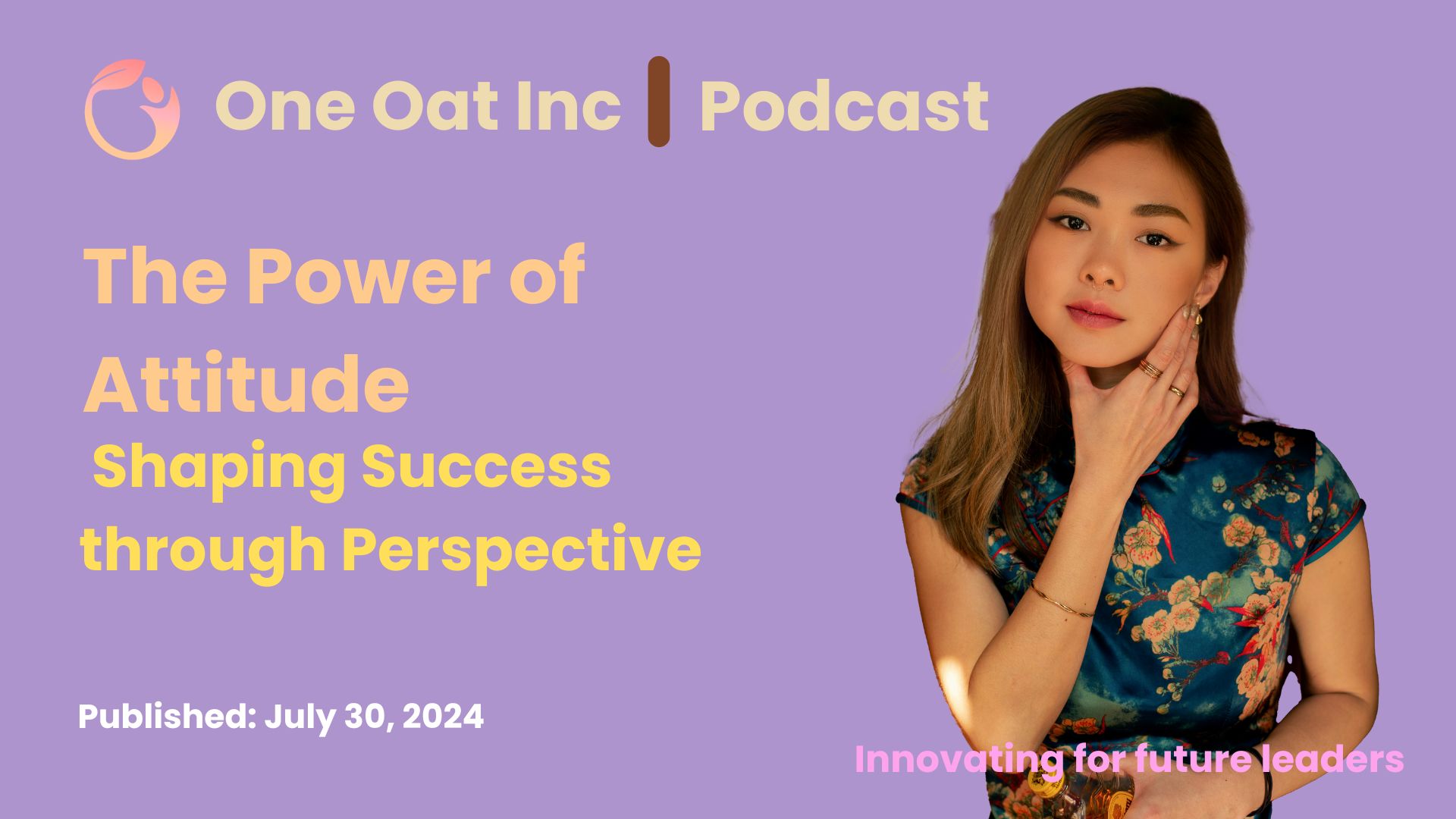 One Oat Inc | Podcast

The Power of Attitude

Shaping Success through Perspective

Published: July 30, 2024

Innovating for future leaders